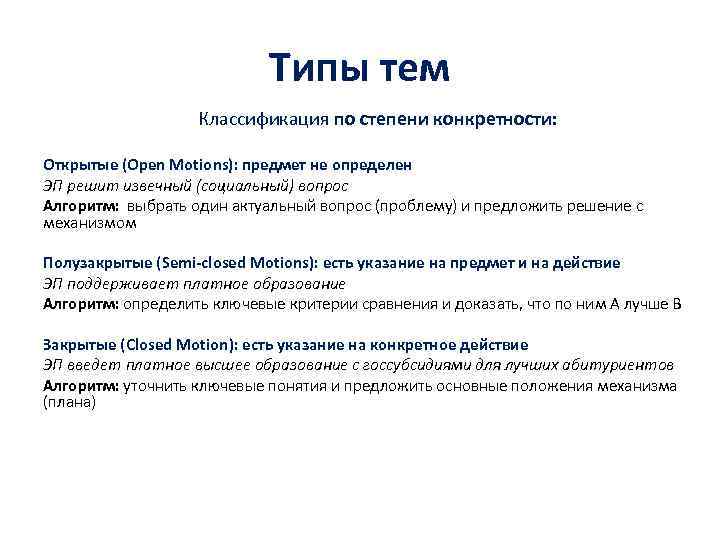 Типы тем

Классификация по степени конкретности:

Открытые (Open Motions): предмет не определен
ЭП решит извечный (социальный) вопрос
Алгоритм: выбрать один актуальный вопрос (проблему) и предложить решение с механизмом

Полузакрытые (Semi-closed Motions): есть указание на предмет и на действие
ЭП поддерживает платное образование
Алгоритм: определить ключевые критерии сравнения и доказать, что по ним А лучше В

Закрытые (Closed Motion): есть указание на конкретное действие
ЭП введет платное высшее образование с госсубсидиями для лучших абитуриентов
Алгоритм: уточнить ключевые понятия и предложить основные положения механизма (плана)